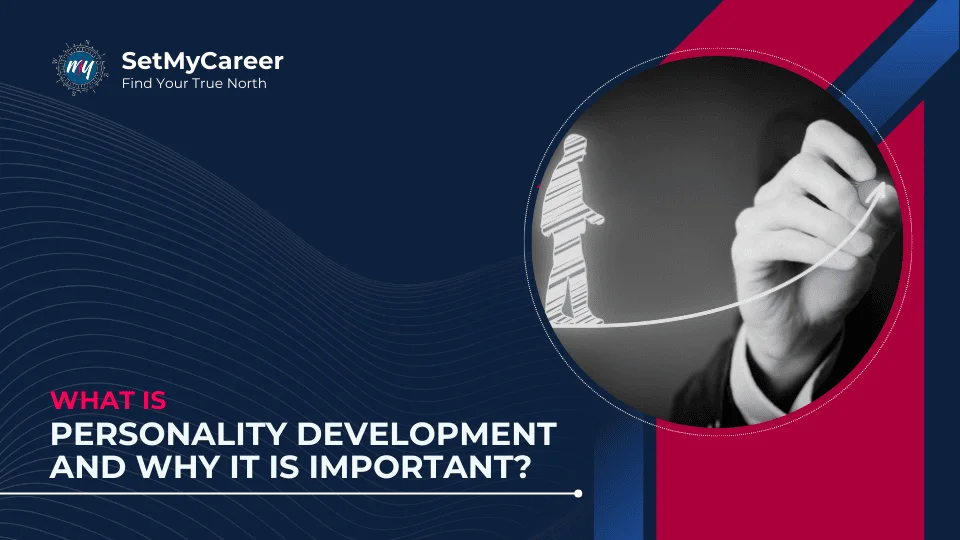 my

SetMyCareer
Find Your True North

WHAT IS
PERSONALITY DEVELOPMENT AND WHY IT IS IMPORTANT?